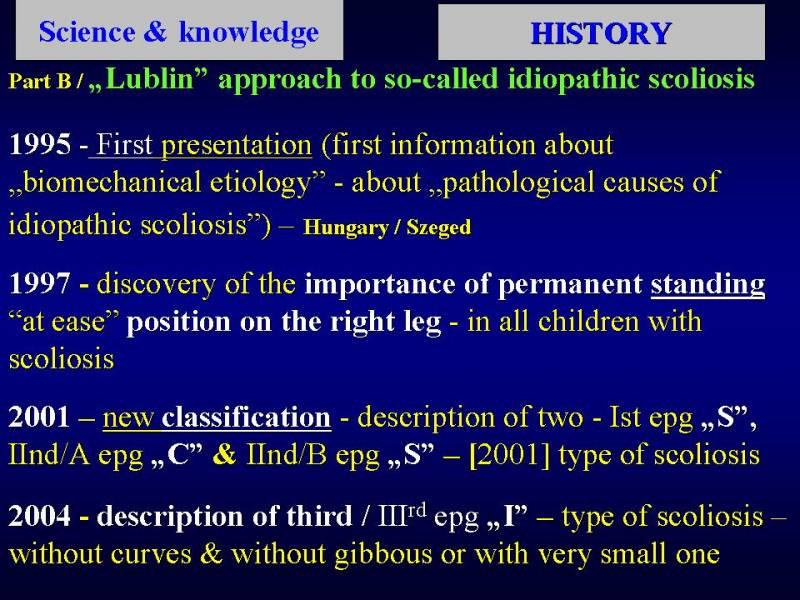 Science & knowledge

HISTORY

Part B / „Lublin” approach to so-called idiopathic scoliosis

1995 - First presentation (first information about „biomechanical etiology” - about „pathological causes of idiopathic scoliosis”) – Hungary / Szeged

1997 - discovery of the importance of permanent standing “at ease” position on the right leg - in all children with scoliosis

2001 – new classification - description of two - Ist epg „S”, IInd/A epg „C” & IInd/B epg „S” – [2001] type of scoliosis

2004 - description of third / III$^{rd}$ epg „I” – type of scoliosis – without curves & without gibbous or with very small one